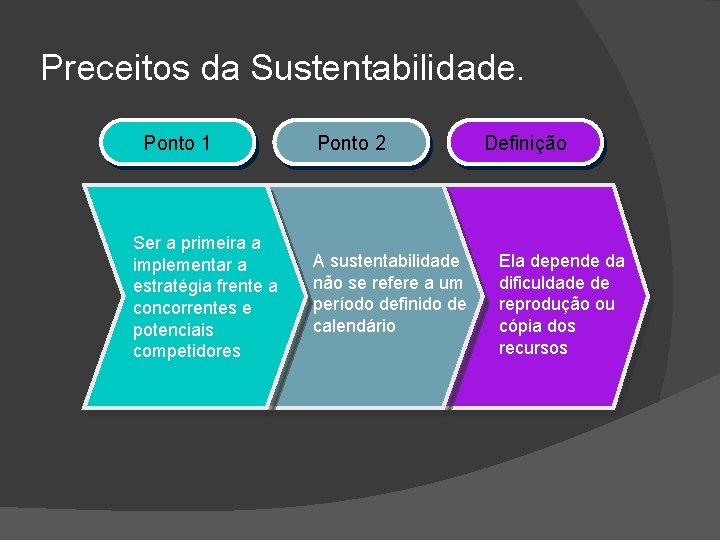 Preceitos da Sustentabilidade.

Ponto 1

Ponto 2

Definição

Ser a primeira a implementar a estratégia frente a concorrentes e potenciais competidores

A sustentabilidade não se refere a um período definido de calendário

Ela depende da dificuldade de reprodução ou cópia dos recursos